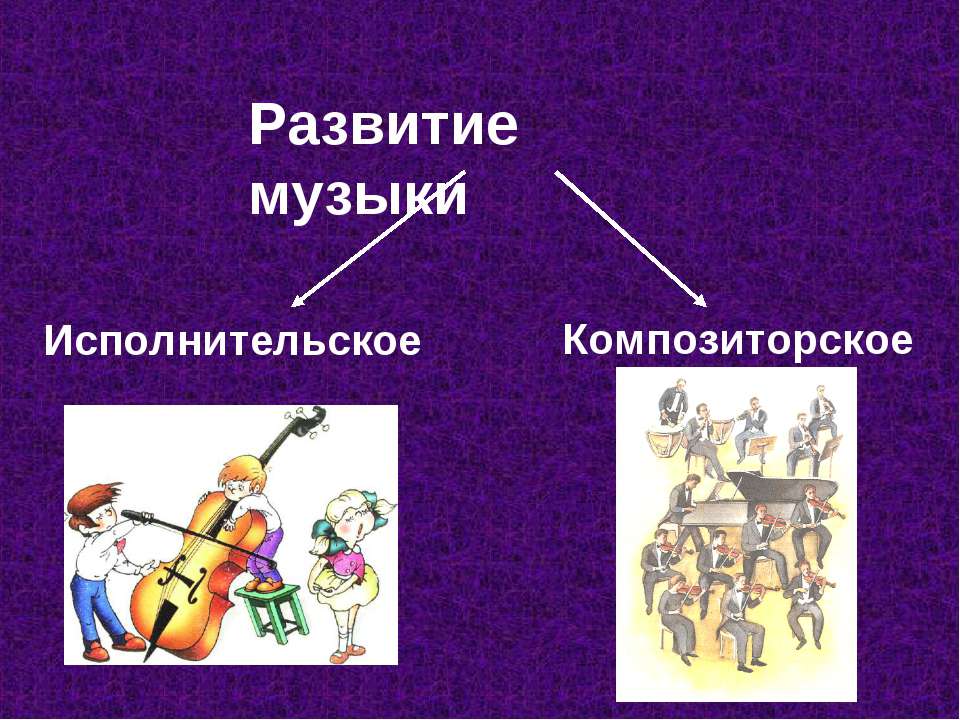 Развитие музыки

Исполнительское

Композиторское